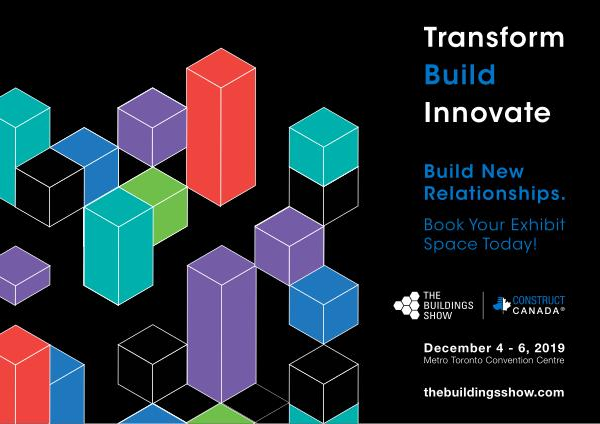 Transform
Build
Innovate

Build New Relationships.

Book Your Exhibit Space Today!

THE BUILDINGS SHOW

CONSTRUCT CANADA®

December 4 - 6, 2019
Metro Toronto Convention Centre

thebuildingsshow.com